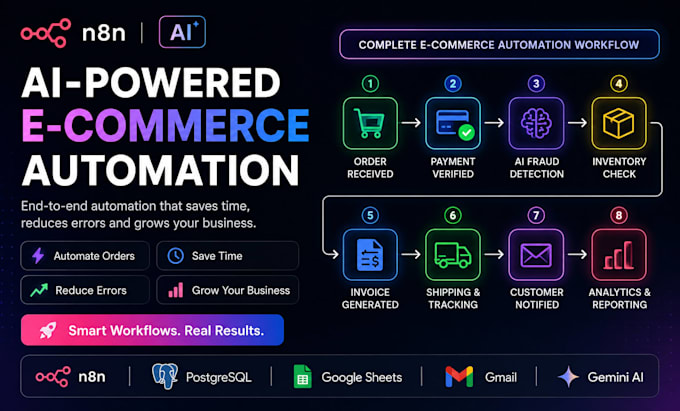 n8n | AI

AI-POWERED E-COMMERCE AUTOMATION

End-to-end automation that saves time, reduces errors and grows your business.

Automate Orders
Save Time
Reduce Errors
Grow Your Business

Smart Workflows. Real Results.

COMPLETE E-COMMERCE AUTOMATION WORKFLOW

1 ORDER RECEIVED
2 PAYMENT VERIFIED
3 AI FRAUD DETECTION
4 INVENTORY CHECK
5 INVOICE GENERATED
6 SHIPPING & TRACKING
7 CUSTOMER NOTIFIED
8 ANALYTICS & REPORTING

n8n | PostgreSQL | Google Sheets | Gmail | Gemini AI